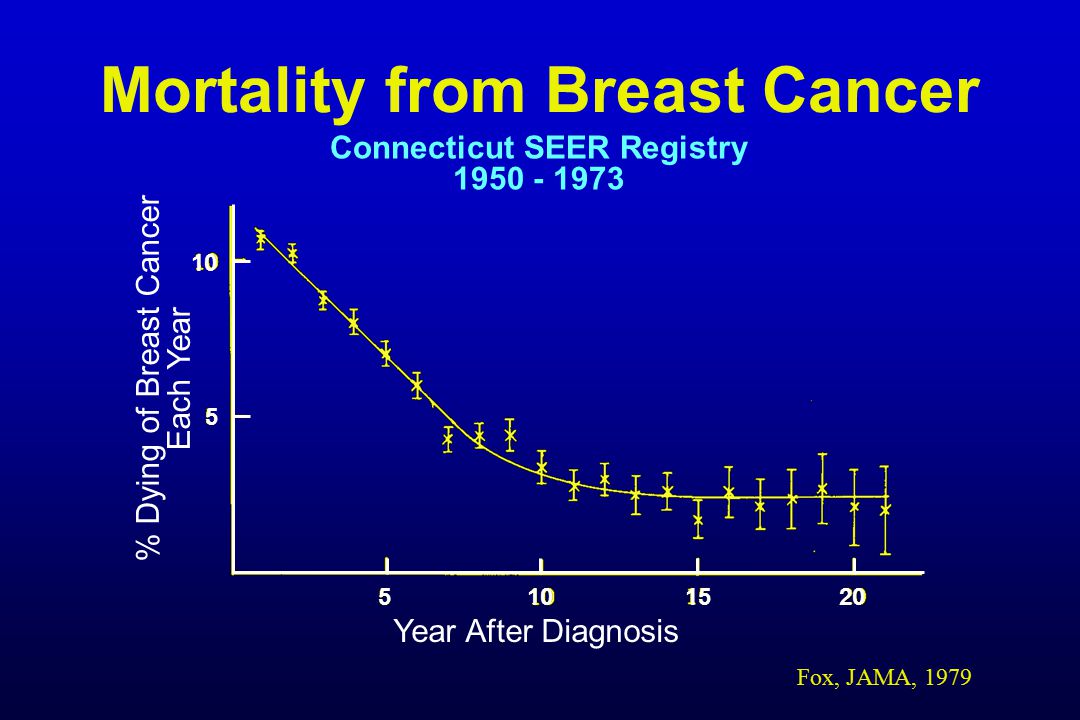 Mortality from Breast Cancer

Connecticut SEER Registry
1950 - 1973

% Dying of Breast Cancer
Each Year

10
5

5
10
15
20

Year After Diagnosis

Fox, JAMA, 1979